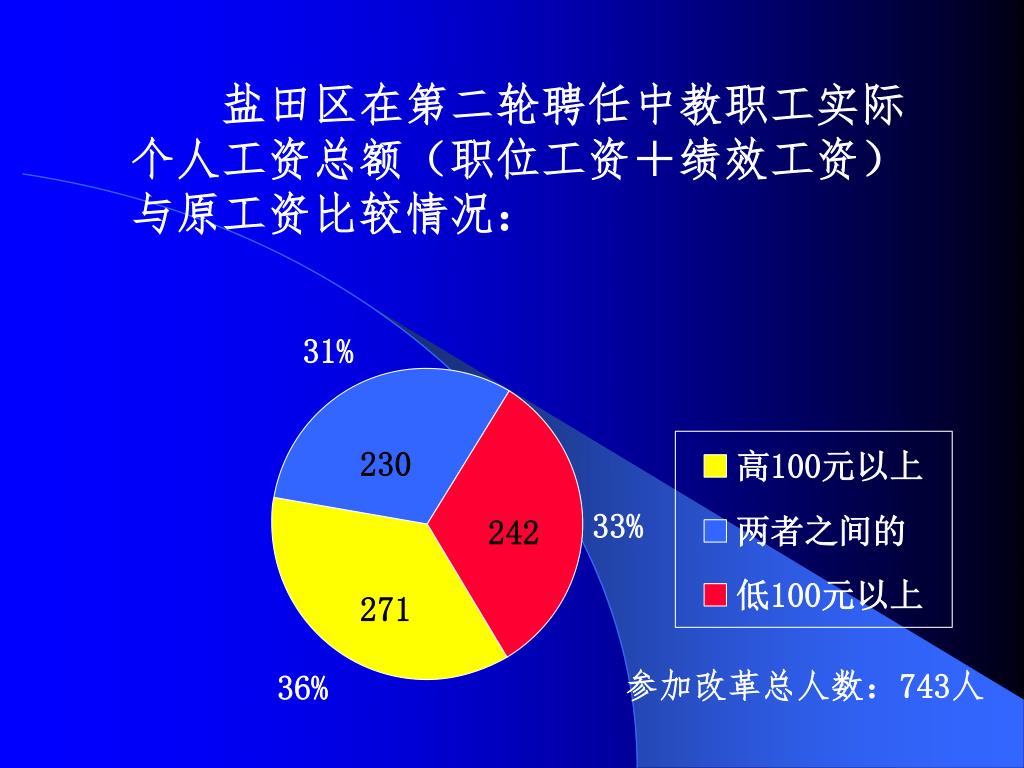 盐田区在第二轮聘任中教职工实际个人工资总额（职位工资＋绩效工资）与原工资比较情况：

31%

230

242

33%

271

36%

高100元以上
两者之间的
低100元以上

参加改革总人数：743人